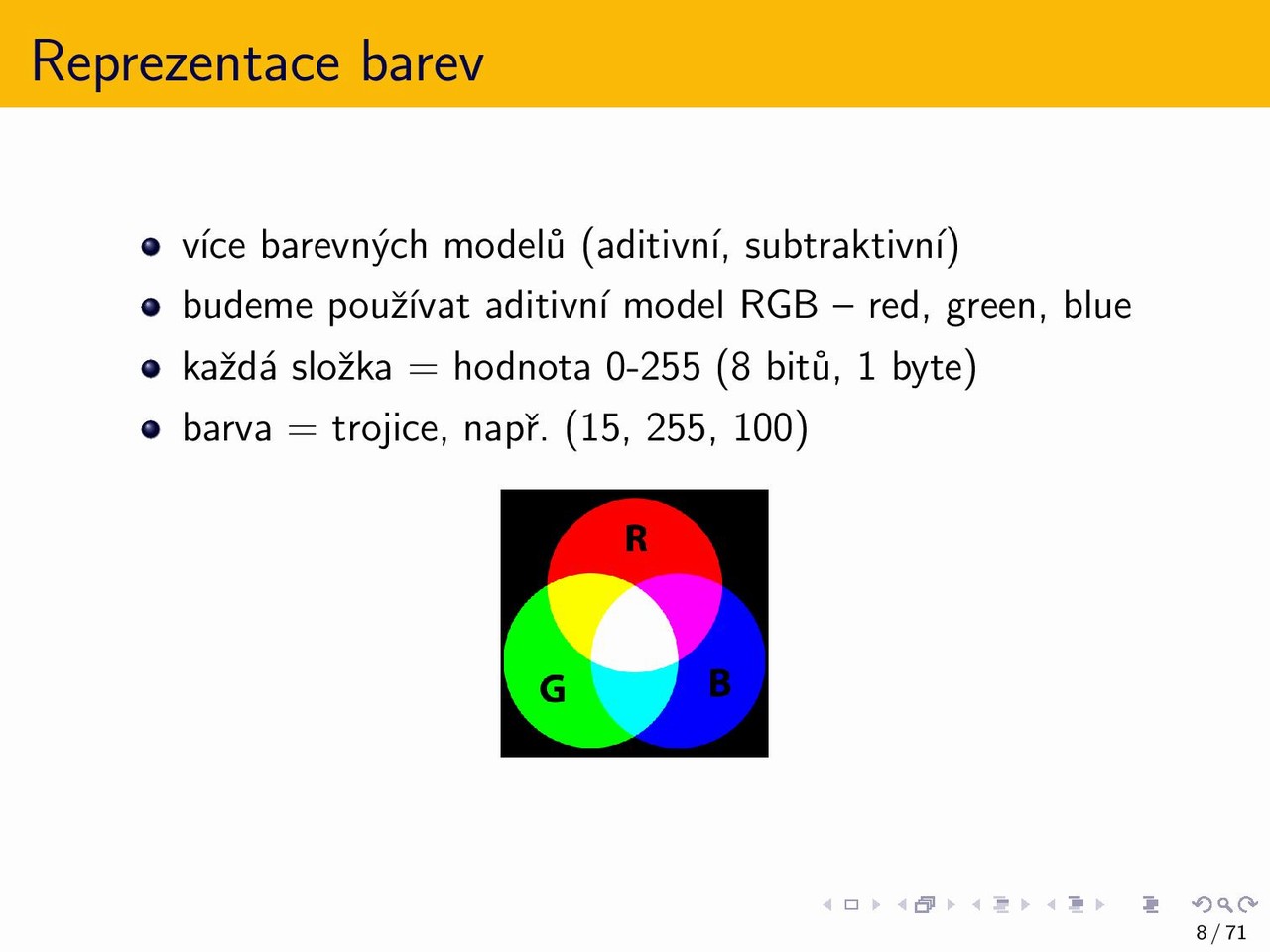 Reprezentace barev

- více barevných modelů (aditivní, subtraktivní)
- budeme používat aditivní model RGB – red, green, blue
- každá složka = hodnota 0-255 (8 bitů, 1 byte)
- barva = trojice, např. (15, 255, 100)

R

G

B

8 / 71